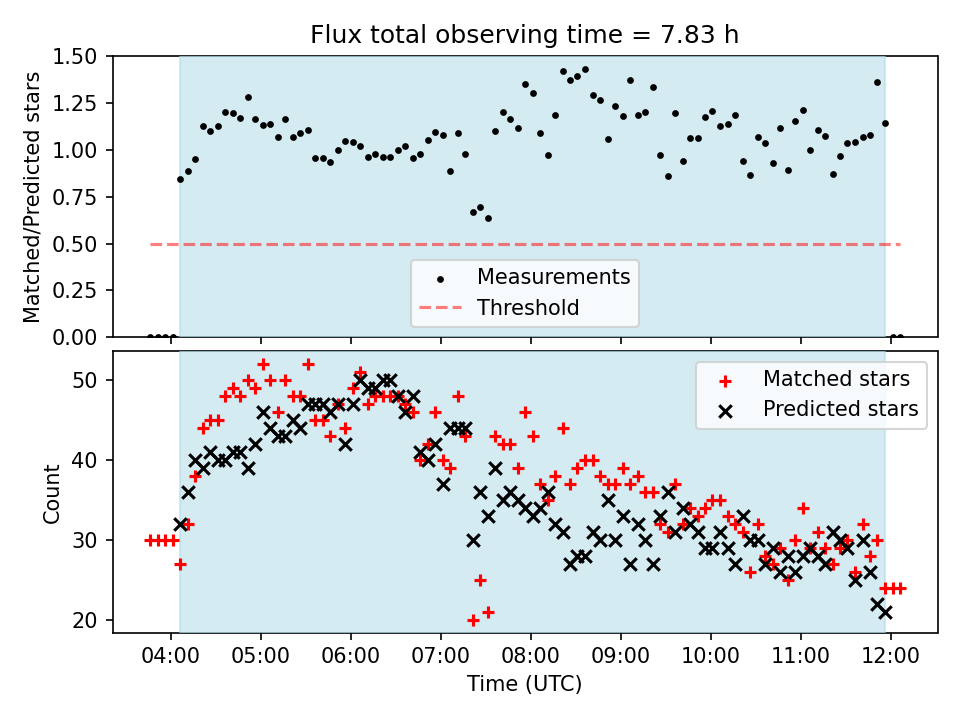 Flux total observing time = 7.83 h

Matched/Predicted stars

1.50
1.25
1.00
0.75
0.50
0.25
0.00

Measurements
Threshold

Count

50
40
30
20

Matched stars
Predicted stars

04:00 05:00 06:00 07:00 08:00 09:00 10:00 11:00 12:00

Time (UTC)